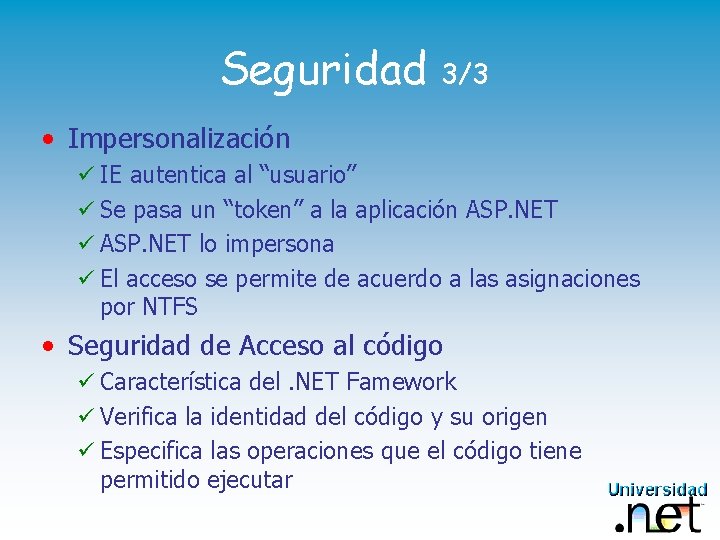 Seguridad 3/3

• Impersonalización
✓ IE autentica al “usuario”
✓ Se pasa un “token” a la aplicación ASP.NET
✓ ASP.NET lo impersona
✓ El acceso se permite de acuerdo a las asignaciones por NTFS

• Seguridad de Acceso al código
✓ Característica del .NET Famework
✓ Verifica la identidad del código y su origen
✓ Especifica las operaciones que el código tiene permitido ejecutar

Universidad .net